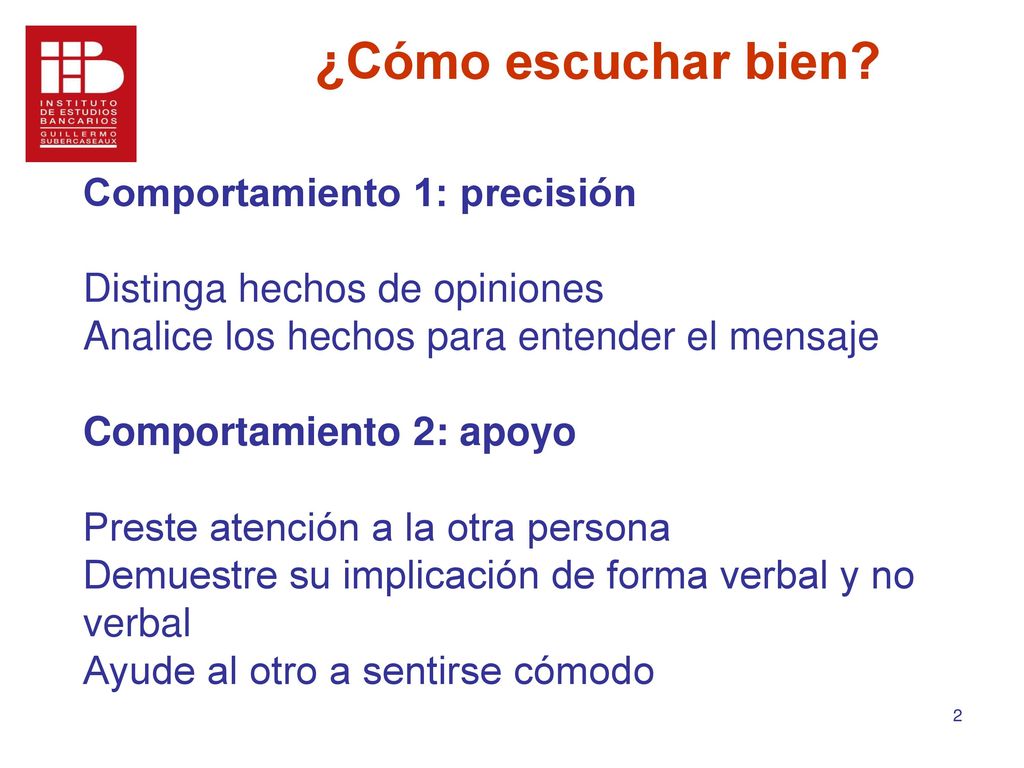 INSTITUTO DE ESTUDIOS BANCARIOS GUILLERMO SUBERCASEAUX

¿Cómo escuchar bien?

Comportamiento 1: precisión

Distinga hechos de opiniones
Analice los hechos para entender el mensaje

Comportamiento 2: apoyo

Preste atención a la otra persona
Demuestre su implicación de forma verbal y no verbal
Ayude al otro a sentirse cómodo

2